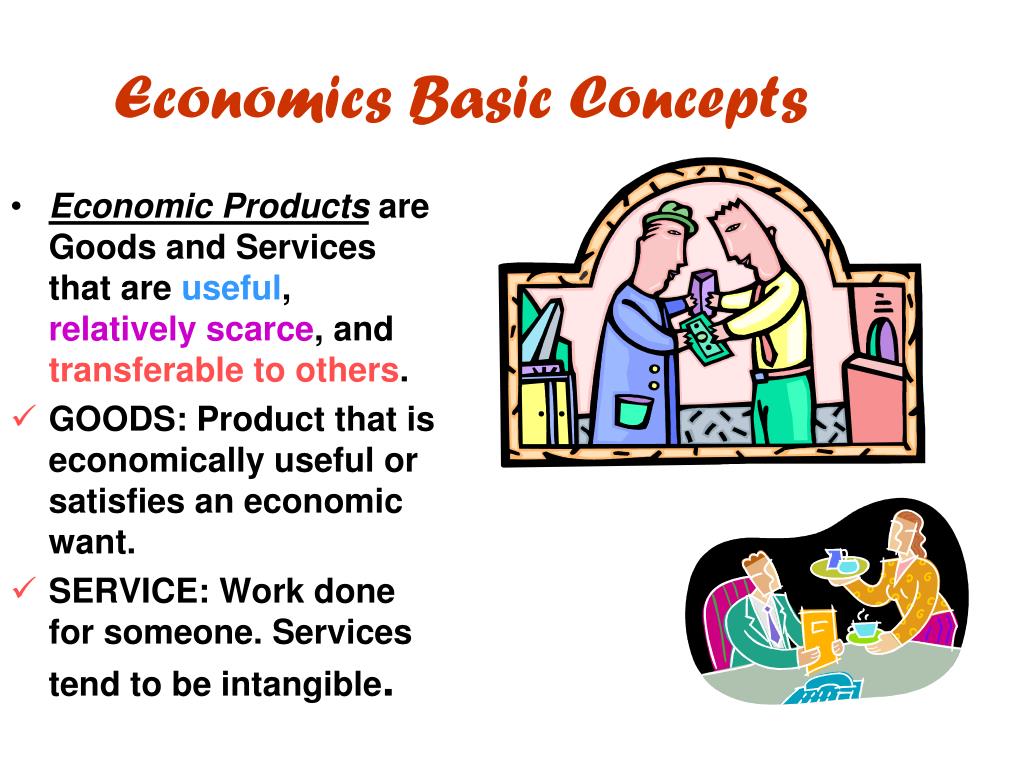 Economics Basic Concepts

• Economic Products are Goods and Services that are useful, relatively scarce, and transferable to others.
✓ GOODS: Product that is economically useful or satisfies an economic want.
✓ SERVICE: Work done for someone. Services tend to be intangible.